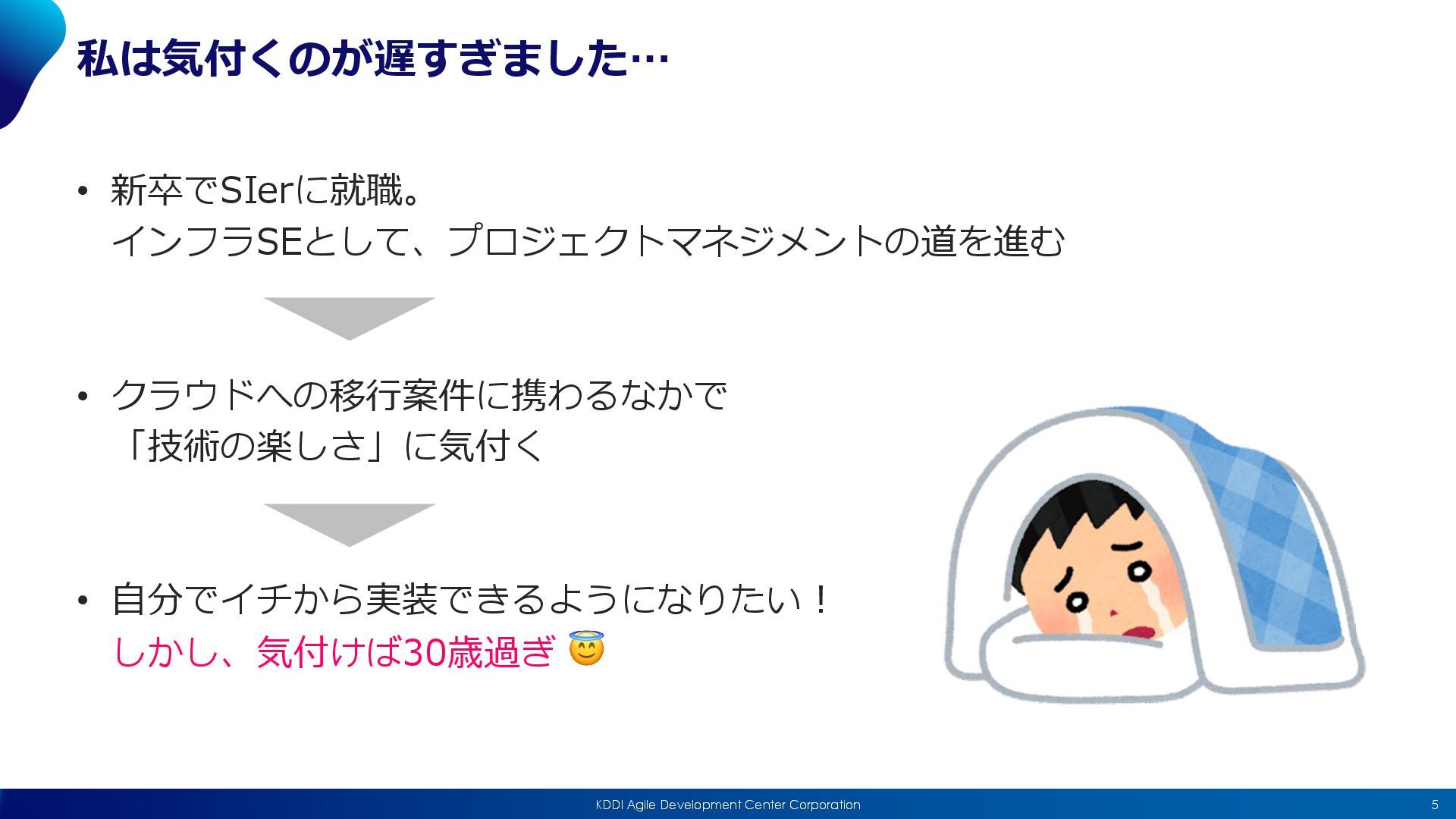 私は気付くのが遅すぎました…

• 新卒でSIerに就職。
インフラSEとして、プロジェクトマネジメントの道を進む

• クラウドへの移行案件に携わるなかで
「技術の楽しさ」に気付く

• 自分でイチから実装できるようになりたい！
しかし、気付けば30歳過ぎ 😇

KDDI Agile Development Center Corporation

5